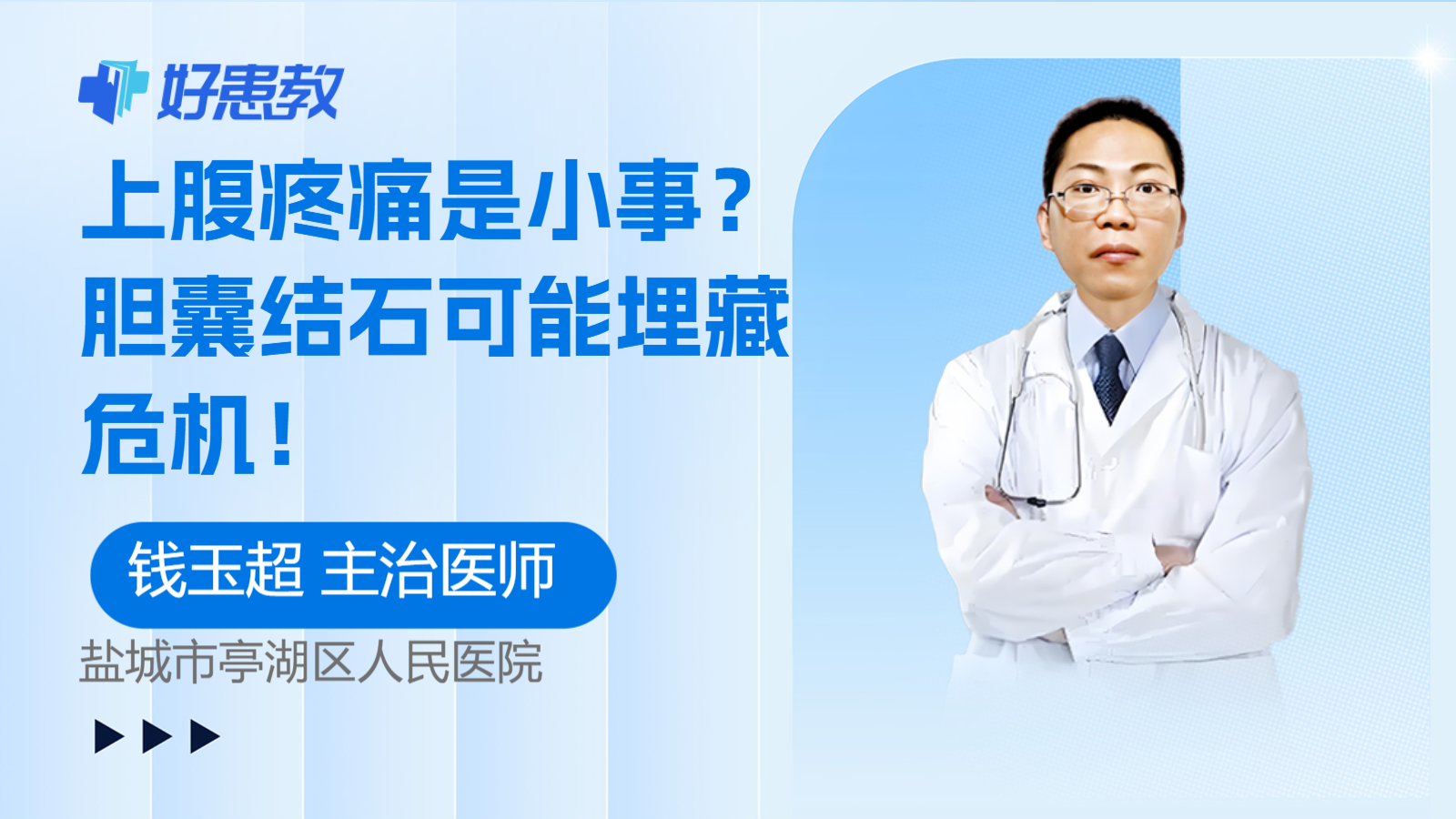 好患教

上腹疼痛是小事？胆囊结石可能埋藏危机！

钱玉超 主治医师

盐城市亭湖区人民医院